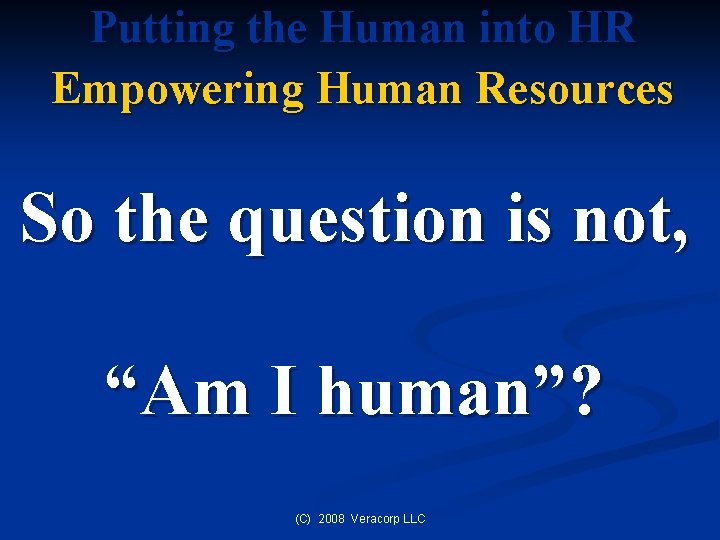 Putting the Human into HR
Empowering Human Resources

So the question is not,

“Am I human”?

(C) 2008 Veracorp LLC